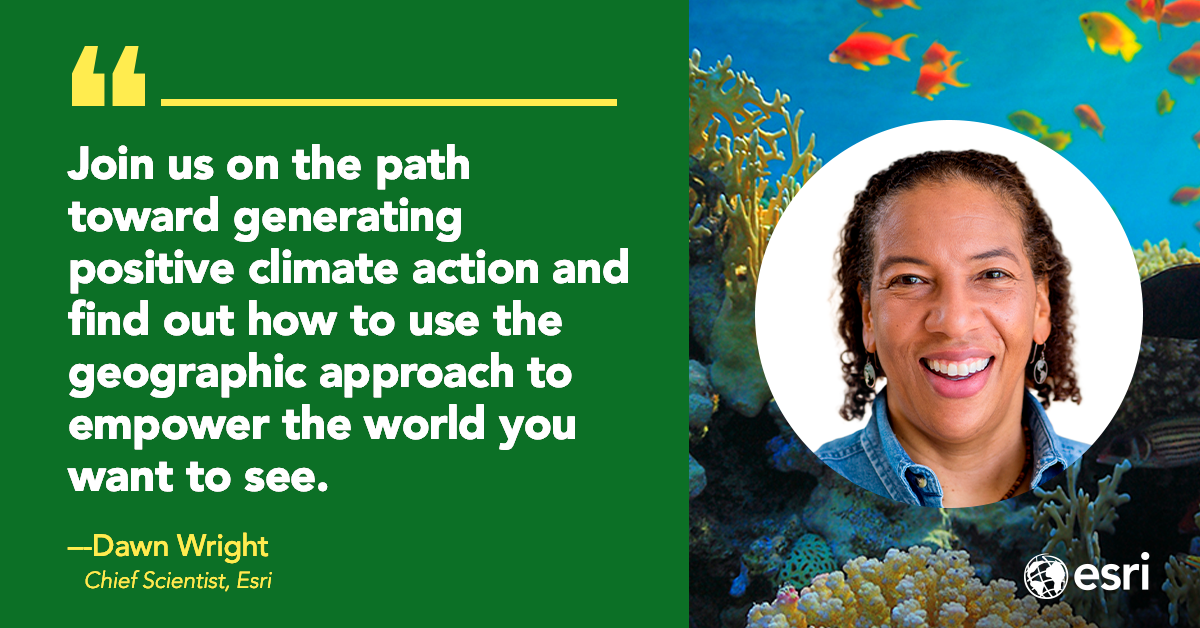 “

Join us on the path toward generating positive climate action and find out how to use the geographic approach to empower the world you want to see.

—Dawn Wright
Chief Scientist, Esri

esri